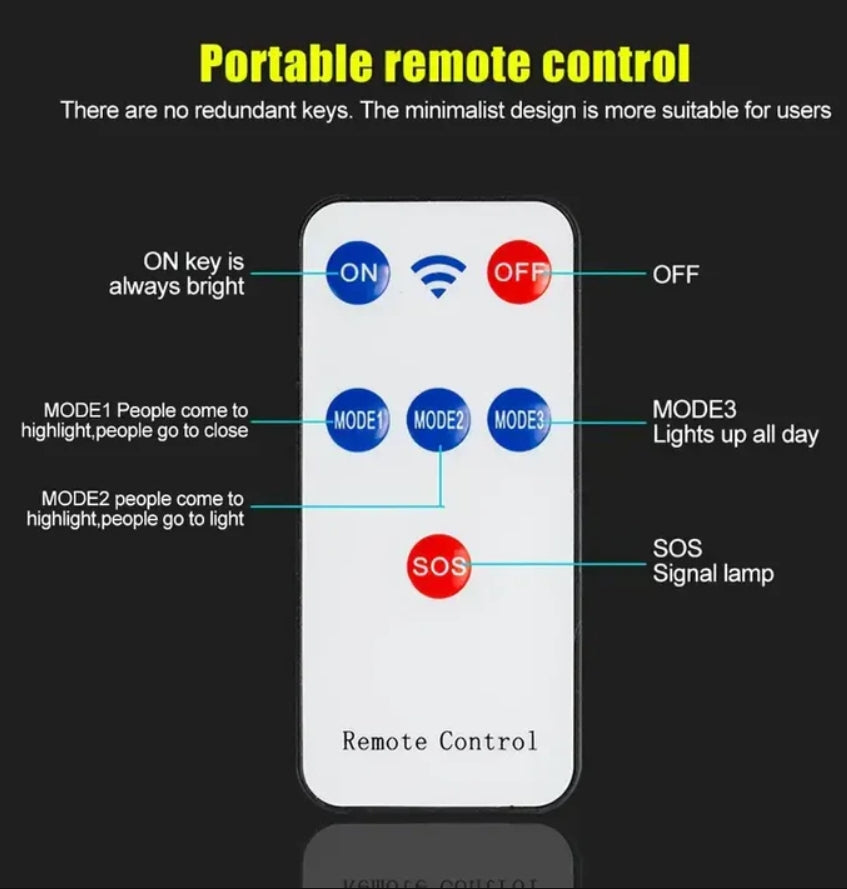 Portable remote control

There are no redundant keys. The minimalist design is more suitable for users

ON key is always bright

ON

OFF

OFF

MODE1 People come to highlight,people go to close

MODE1

MODE2

MODE3

MODE3 Lights up all day

MODE2 people come to highlight,people go to light

SOS

SOS Signal lamp

Remote Control